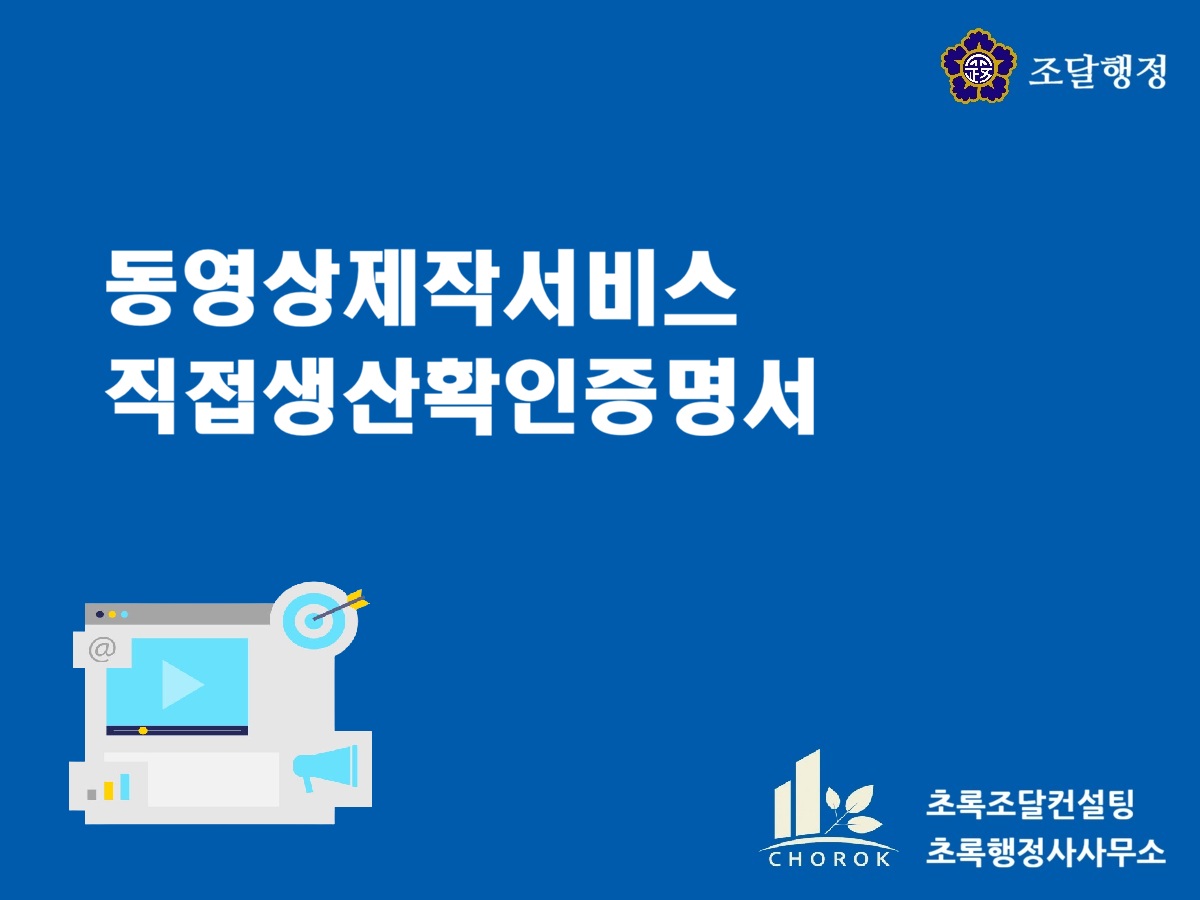 조달행정

동영상제작서비스
직접생산확인증명서

@

CHOROK

초록조달컨설팅
초록행정사사무소